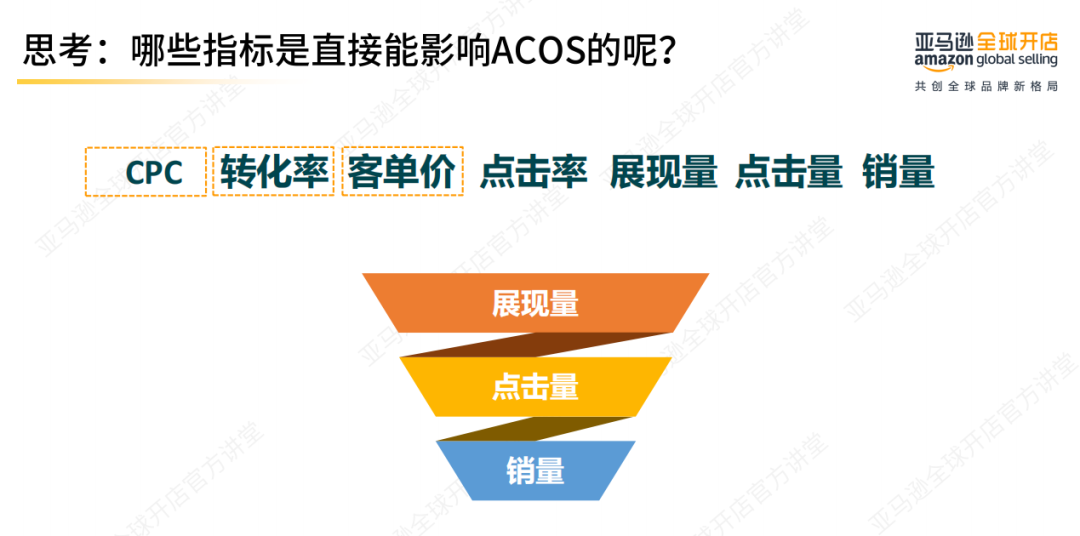 思考：哪些指标是直接能影响ACOS的呢？

亚马逊全球开店
amazon global selling
共创全球品牌新格局

CPC 转化率 客单价 点击率 展现量 点击量 销量

展现量

点击量

销量

亚马逊全球开店官方讲堂